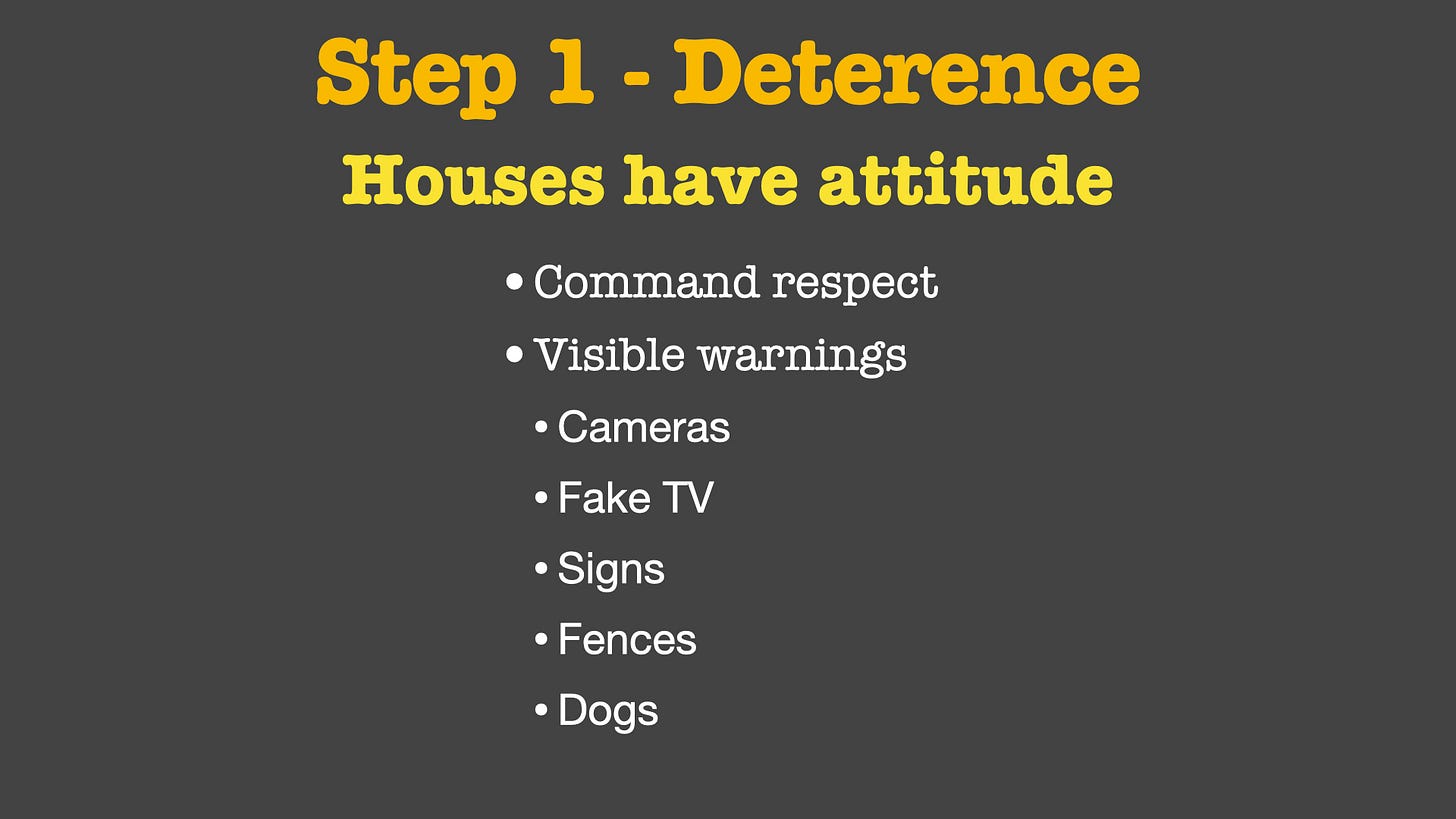 Step 1 - Deterence

Houses have attitude

• Command respect
• Visible warnings
  • Cameras
  • Fake TV
  • Signs
  • Fences
  • Dogs